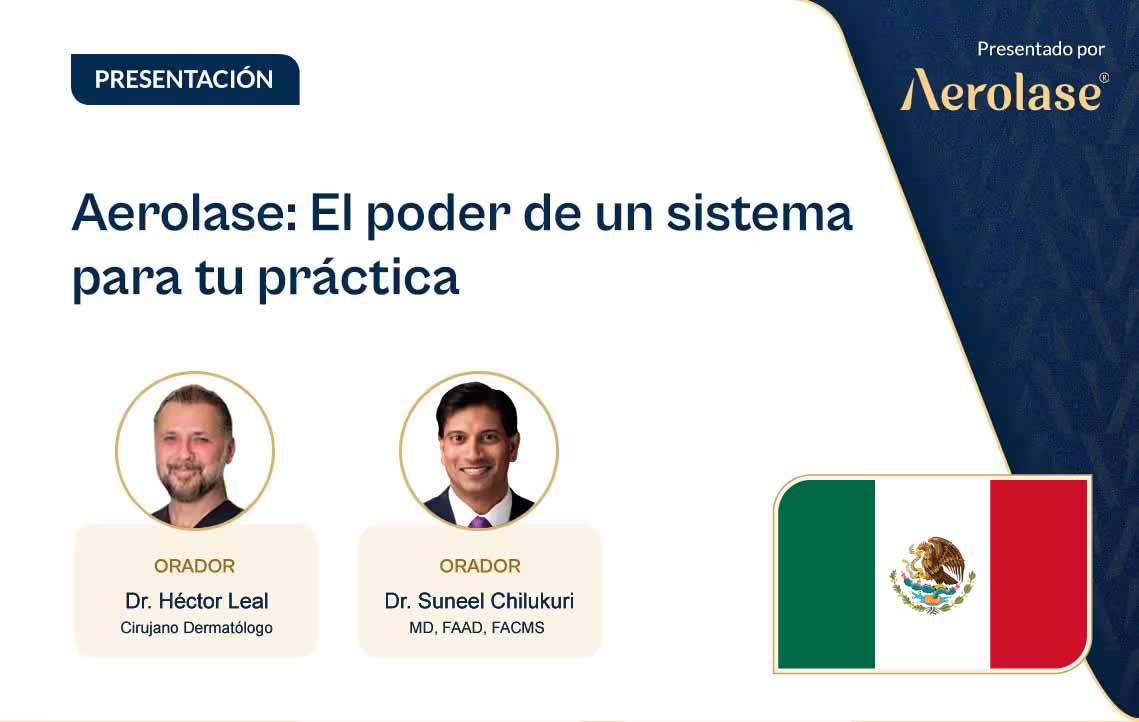 PRESENTACIÓN

Presentado por
Aerolase®

Aerolase: El poder de un sistema para tu práctica

ORADOR
Dr. Héctor Leal
Cirujano Dermatólogo

ORADOR
Dr. Suneel Chilukuri
MD, FAAD, FACMS